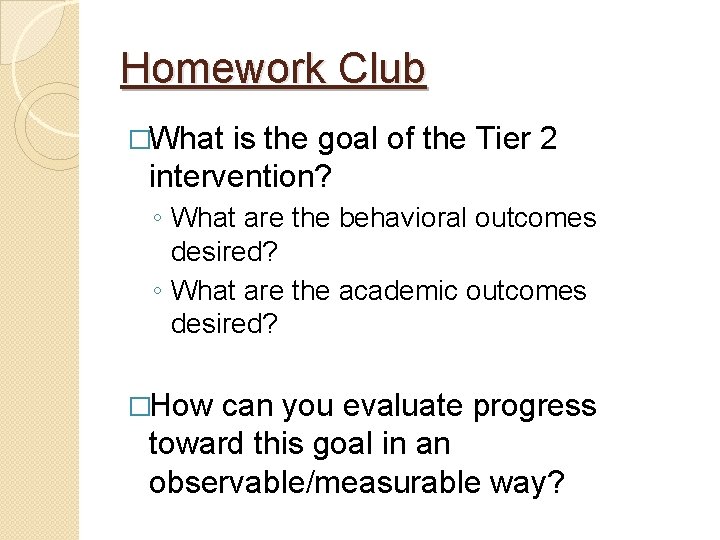 Homework Club

□What is the goal of the Tier 2 intervention?

◦ What are the behavioral outcomes desired?

◦ What are the academic outcomes desired?

□How can you evaluate progress toward this goal in an observable/measurable way?